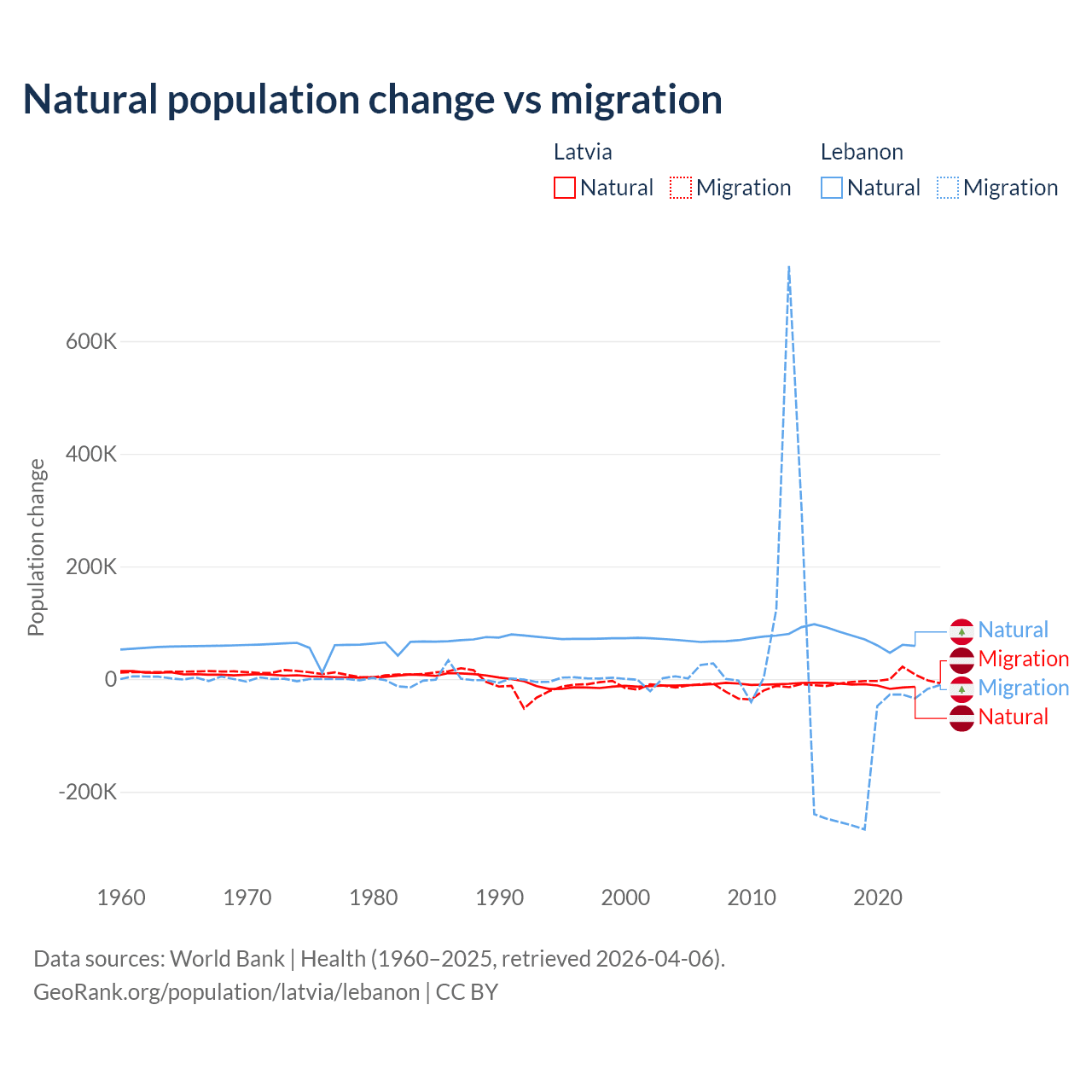 Natural population change vs migration

Latvia
Natural Migration

Lebanon
Natural Migration

Population change

600K
400K
200K
0
-200K

1960 1970 1980 1990 2000 2010 2020

Natural
Migration
Migration
Natural

Data sources: World Bank | Health (1960–2025, retrieved 2026-04-06).
GeoRank.org/population/latvia/lebanon | CC BY